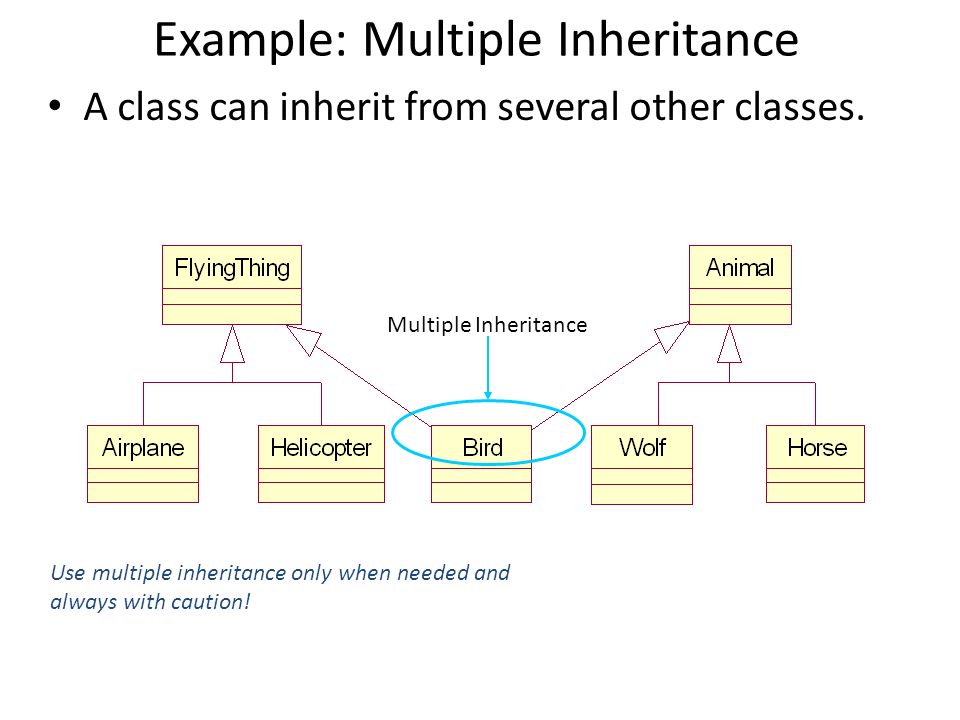 Example: Multiple Inheritance

• A class can inherit from several other classes.

FlyingThing

Animal

Multiple Inheritance

Airplane

Helicopter

Bird

Wolf

Horse

Use multiple inheritance only when needed and always with caution!